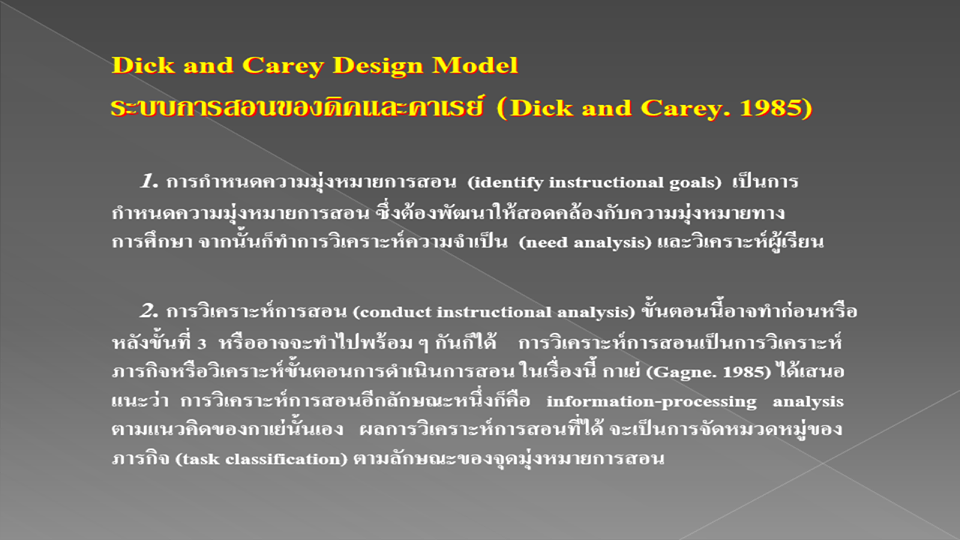 Dick and Carey Design Model
ระบบการสอนของดิคและคาเรย์ (Dick and Carey. 1985)

1. การกำหนดความมุ่งหมายการสอน (identify instructional goals) เป็นการกำหนดความมุ่งหมายการสอน ซึ่งต้องพัฒนาให้สอดคล้องกับความมุ่งหมายทางการศึกษา จากนั้นก็ทำการวิเคราะห์ความจำเป็น (need analysis) และวิเคราะห์ผู้เรียน

2. การวิเคราะห์การสอน (conduct instructional analysis) ขั้นตอนนี้อาจทำก่อนหรือหลังขั้นที่ 3 หรืออาจจะทำไปพร้อม ๆ กันก็ได้ การวิเคราะห์การสอนเป็นการวิเคราะห์ภารกิจหรือวิเคราะห์ขั้นตอนการดำเนินการสอน ในเรื่องนี้ กาเย่ (Gagne. 1985) ได้เสนอแนะว่า การวิเคราะห์การสอนอีกลักษณะหนึ่งก็คือ information-processing analysis ตามแนวคิดของกาเย่นั่นเอง ผลการวิเคราะห์การสอนที่ได้ จะเป็นการจัดหมวดหมู่ของภารกิจ (task classification) ตามลักษณะของจุดมุ่งหมายการสอน